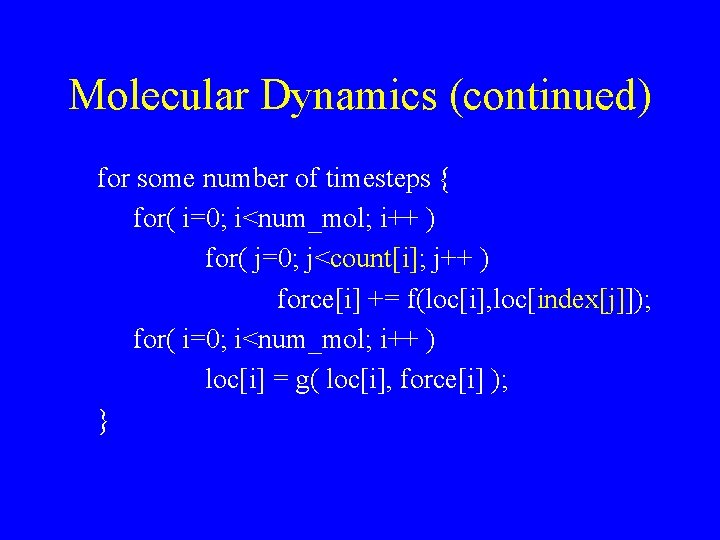 Molecular Dynamics (continued)

for some number of timesteps {
for( i=0; i<num_mol; i++ )
for( j=0; j<count[i]; j++ )
force[i] += f(loc[i],loc[index[j]]);
for( i=0; i<num_mol; i++ )
loc[i] = g( loc[i], force[i] );
}